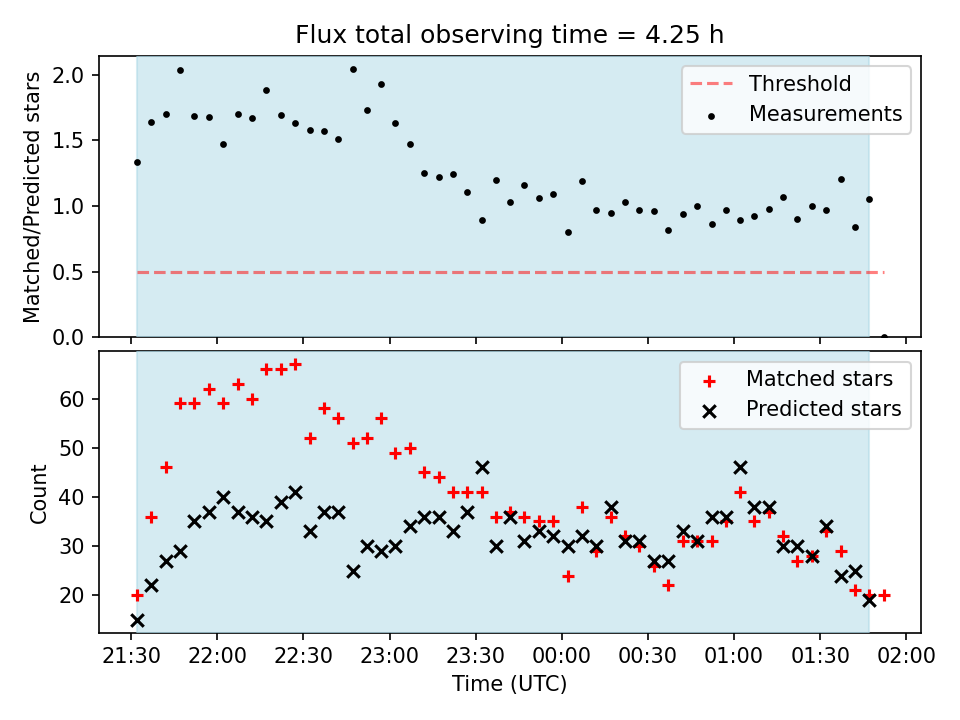 Flux total observing time = 4.25 h

Matched/Predicted stars

2.0
1.5
1.0
0.5
0.0

Threshold
Measurements

Count

60
50
40
30
20

Matched stars
Predicted stars

21:30 22:00 22:30 23:00 23:30 00:00 00:30 01:00 01:30 02:00

Time (UTC)